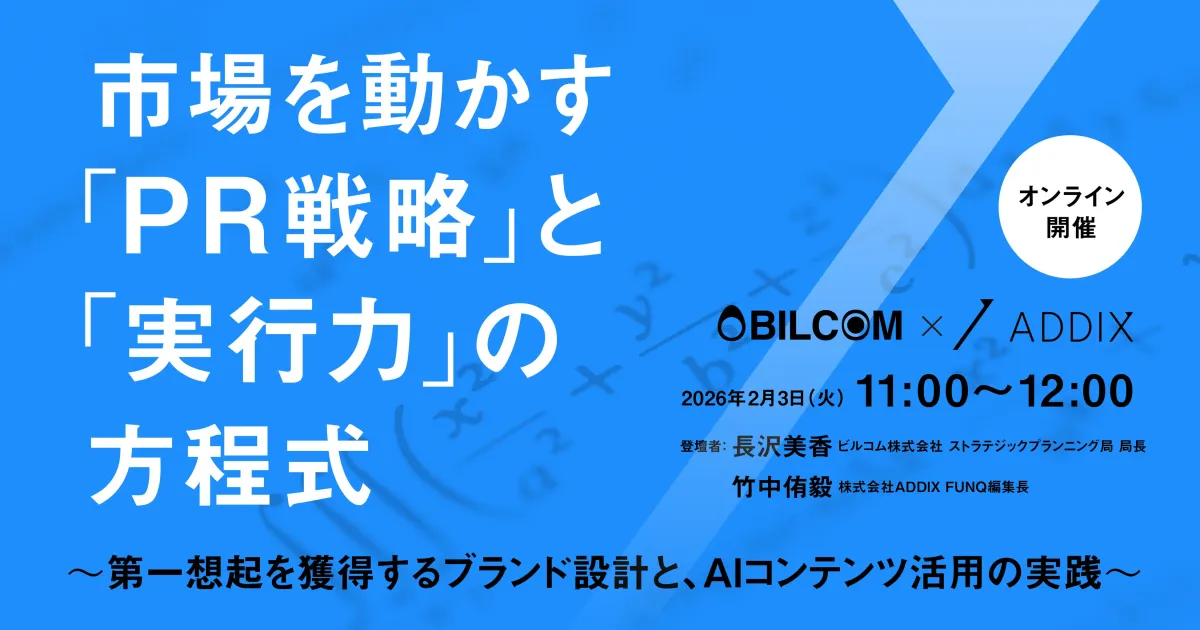 市場を動かす「PR戦略」と「実行力」の方程式

オンライン開催

BILCOM × ADDIX

2026年2月3日(火) 11:00〜12:00

登壇者: 長沢美香 ビルコム株式会社 ストラテジックプランニング局 局長
竹中侑毅 株式会社ADDIX FUNQ編集長

〜第一想起を獲得するブランド設計と、AIコンテンツ活用の実践〜